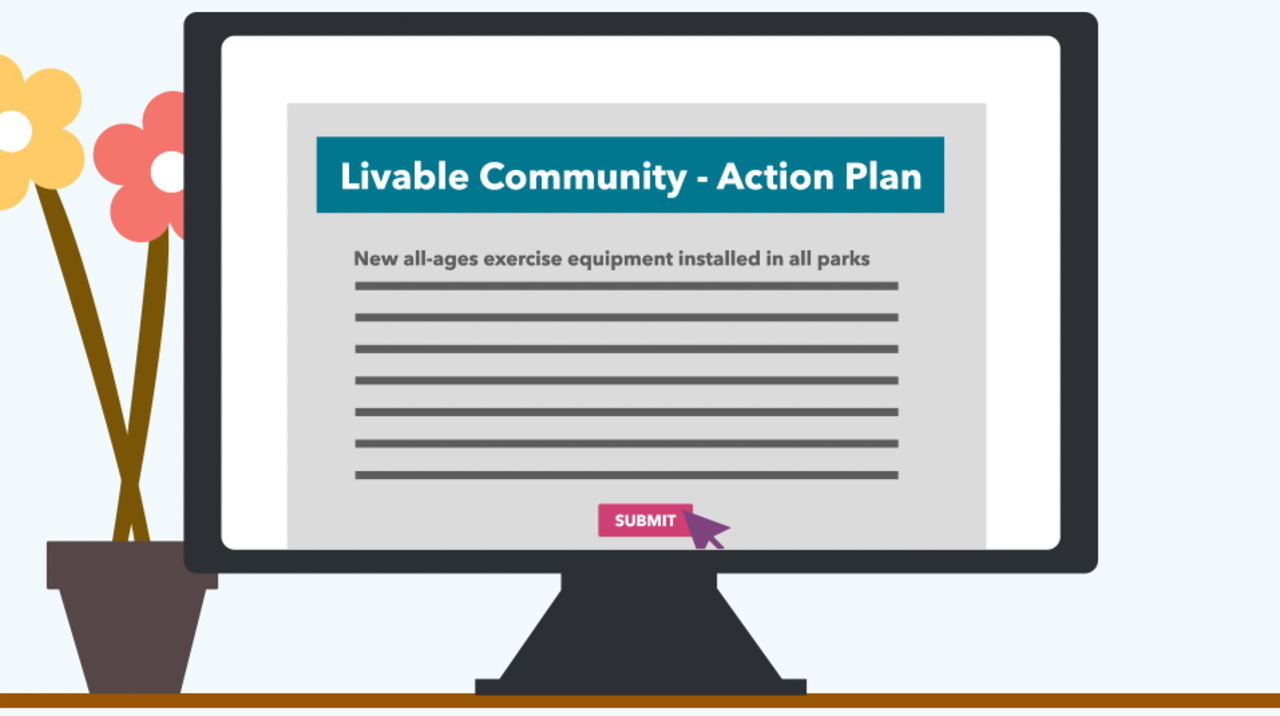 Livable Community - Action Plan

New all-ages exercise equipment installed in all parks

SUBMIT